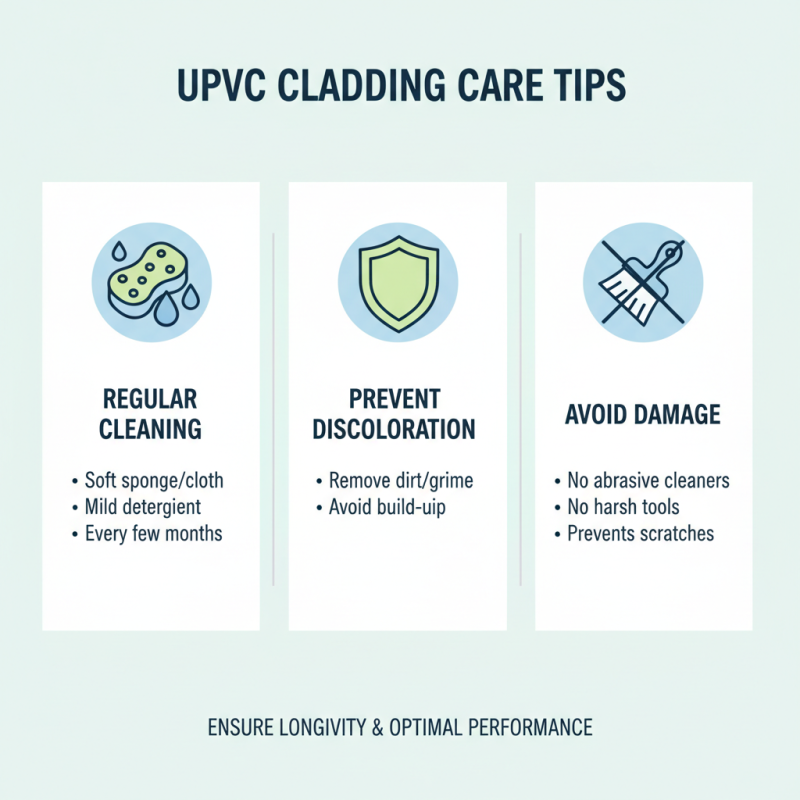 UPVC CLADDING CARE TIPS

REGULAR CLEANING

• Soft sponge/cloth
• Mild detergient
• Every few months

PREVENT DISCOLORATION

• Remove dirt/grime
• Avoid build-uip

AVOID DAMAGE

• No abrasive cleaners
• No harsh tools
• Prevents scratches

ENSURE LONGIVITY & OPTIMAL PERFORMANCE